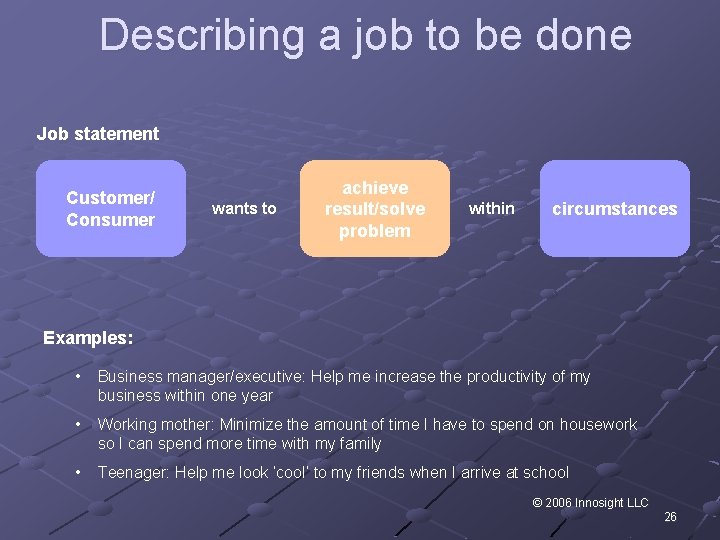 Describing a job to be done

Job statement

Customer/ Consumer

wants to

achieve result/solve problem

within

circumstances

Examples:

• Business manager/executive: Help me increase the productivity of my business within one year

• Working mother: Minimize the amount of time I have to spend on housework so I can spend more time with my family

• Teenager: Help me look 'cool' to my friends when I arrive at school

© 2006 Innosight LLC

26